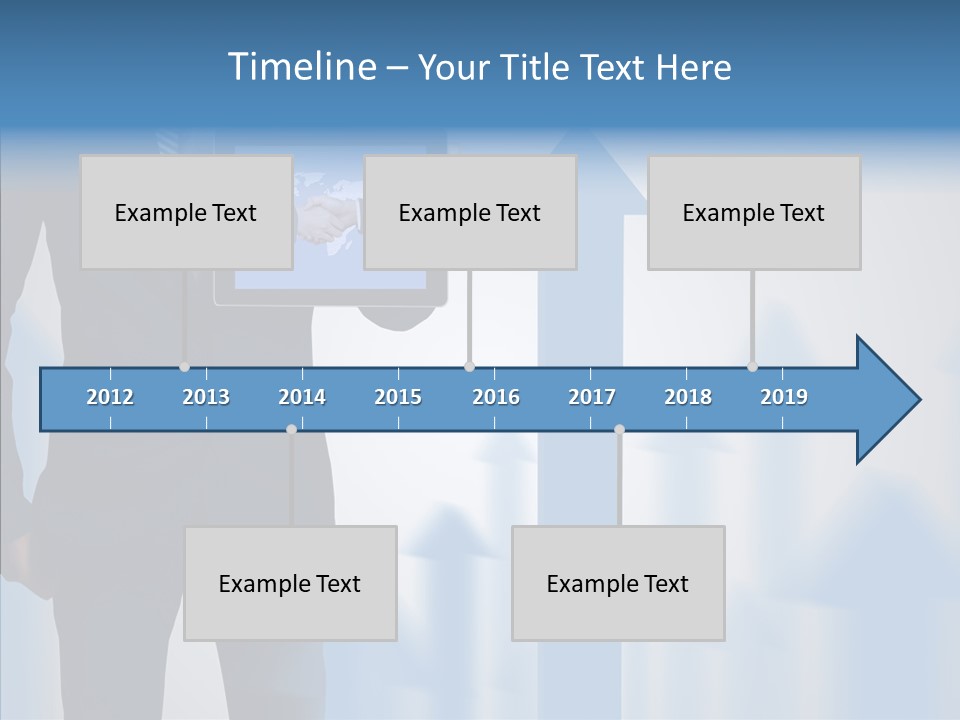 Timeline – Your Title Text Here

Example Text

Example Text

Example Text

2012 2013 2014 2015 2016 2017 2018 2019

Example Text

Example Text